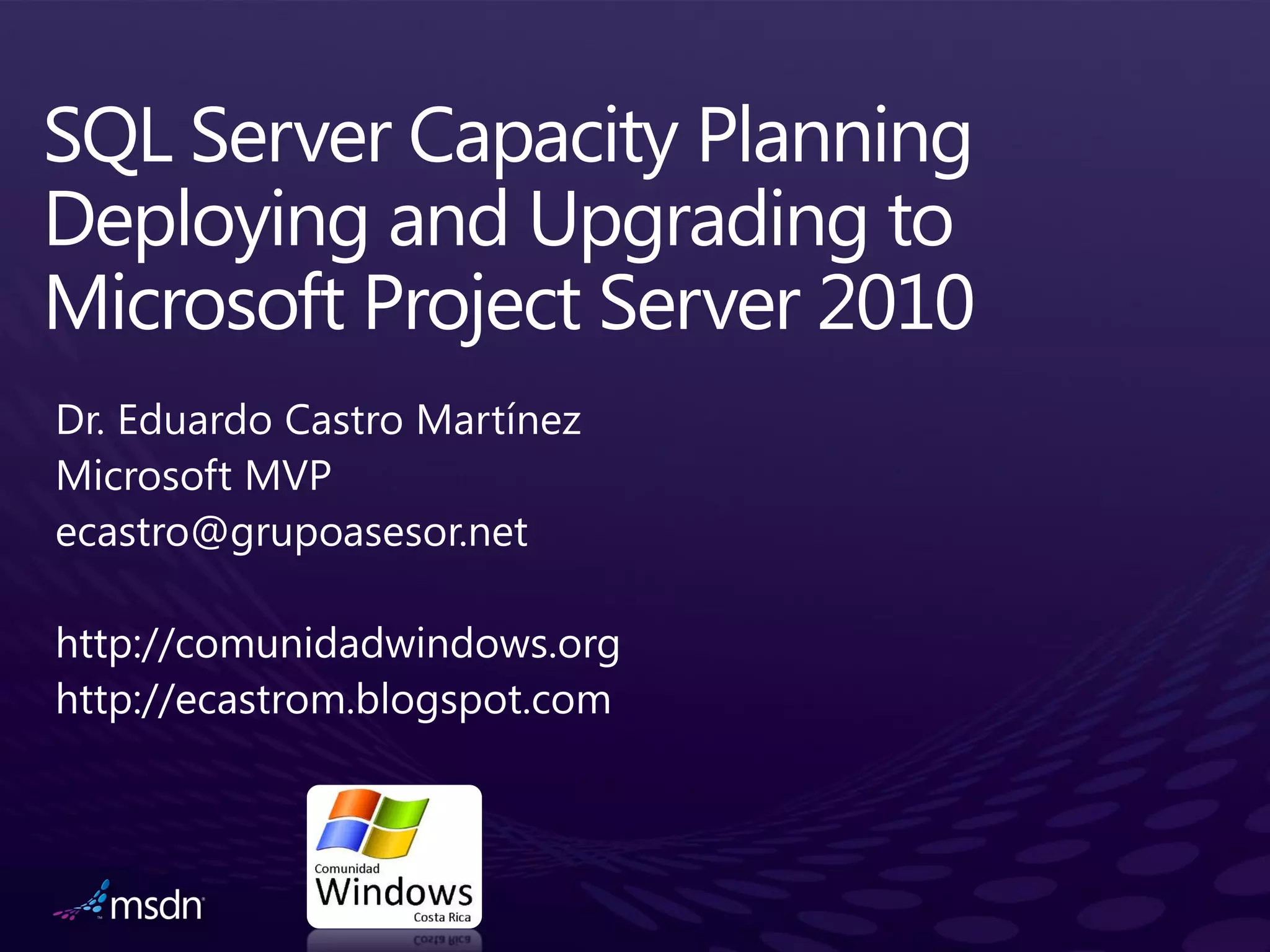 SQL Server Capacity Planning Deploying and Upgrading to Microsoft Project Server 2010

Dr. Eduardo Castro Martínez
Microsoft MVP
ecastro@grupoasesor.net

http://comunidadwindows.org
http://ecastrom.blogspot.com

msdn

Comunidad
Windows
Costa Rica